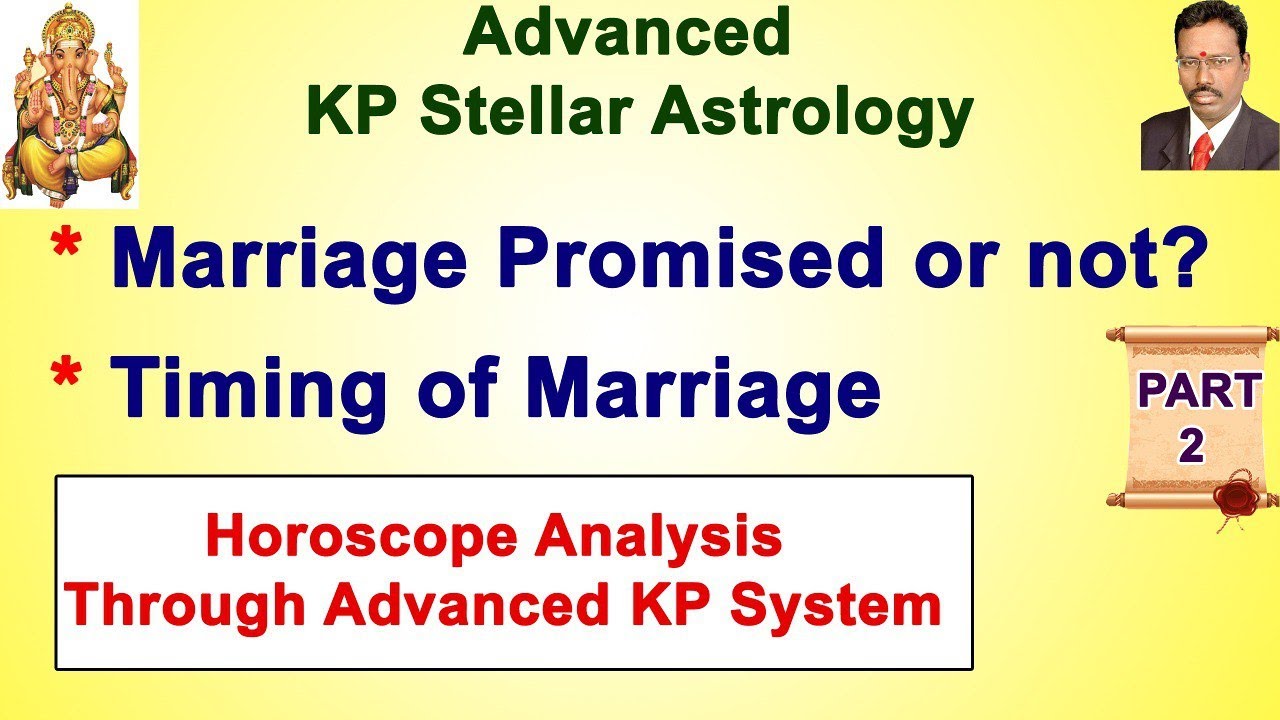 Advanced
KP Stellar Astrology

* Marriage Promised or not?

* Timing of Marriage

PART
2

Horoscope Analysis
Through Advanced KP System